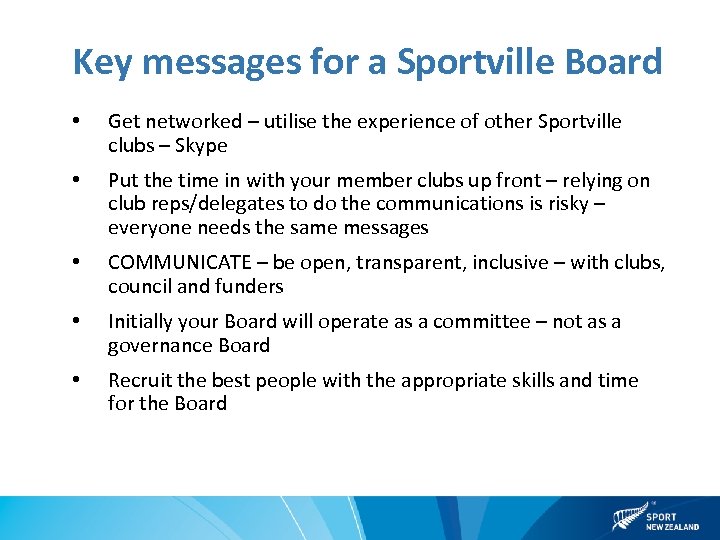 Key messages for a Sportville Board

• Get networked – utilise the experience of other Sportville clubs – Skype

• Put the time in with your member clubs up front – relying on club reps/delegates to do the communications is risky – everyone needs the same messages

• COMMUNICATE – be open, transparent, inclusive – with clubs, council and funders

• Initially your Board will operate as a committee – not as a governance Board

• Recruit the best people with the appropriate skills and time for the Board

SPORT NEW ZEALAND